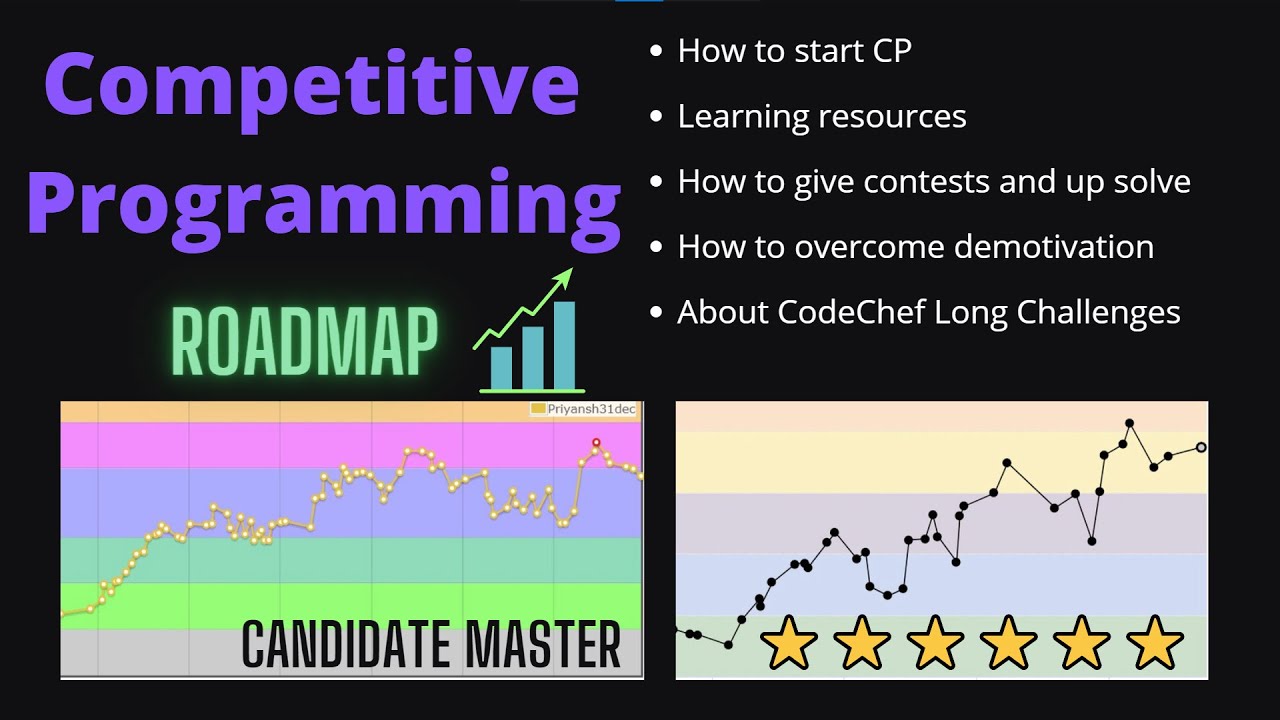 Competitive Programming

ROADMAP

• How to start CP
• Learning resources
• How to give contests and up solve
• How to overcome demotivation
• About CodeChef Long Challenges

Priyansh31dec

CANDIDATE MASTER